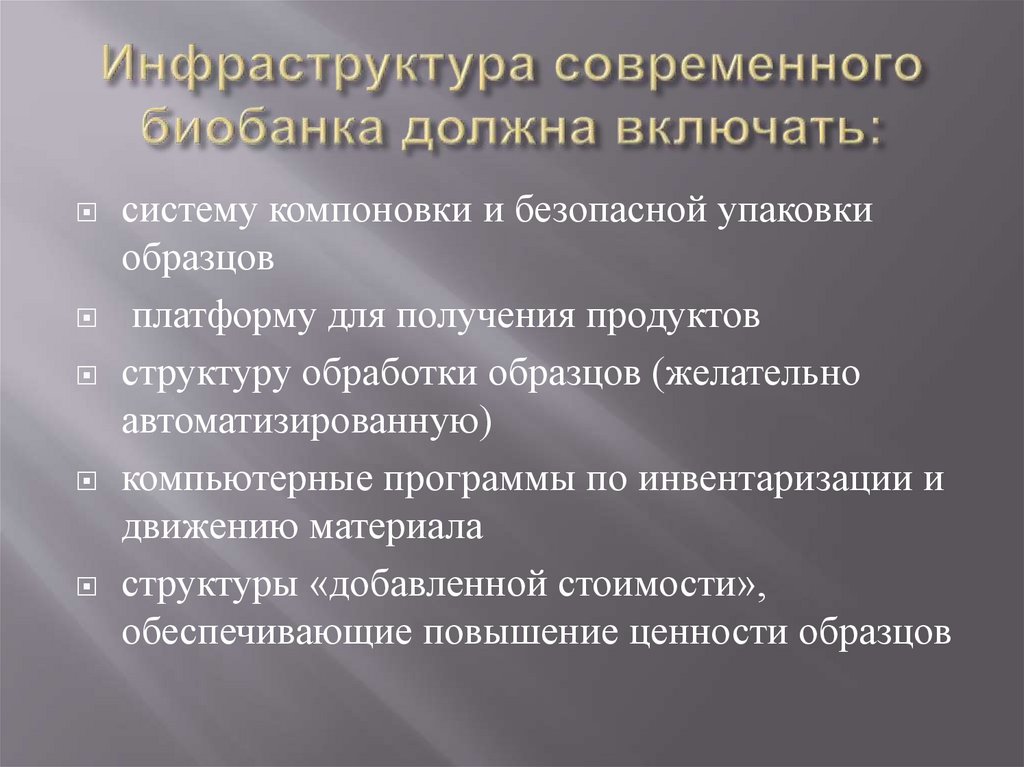 Инфраструктура современного биобанка должна включать:

систему компоновки и безопасной упаковки образцов

платформу для получения продуктов

структуру обработки образцов (желательно автоматизированную)

компьютерные программы по инвентаризации и движению материала

структуры «добавленной стоимости», обеспечивающие повышение ценности образцов